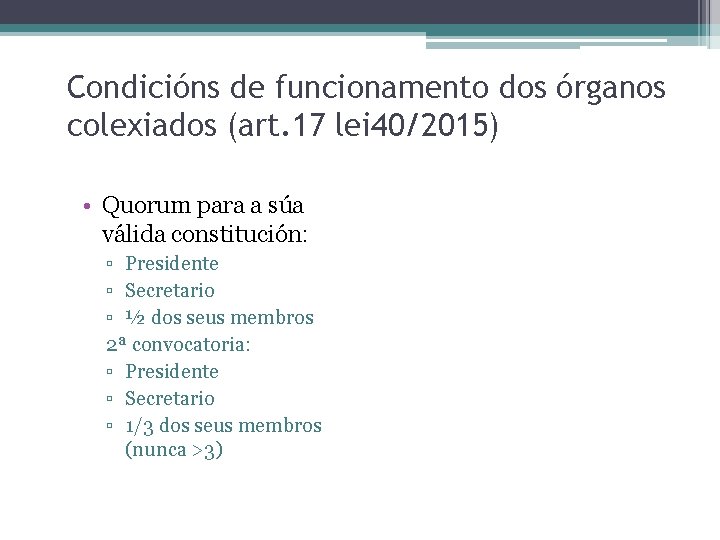 Condicións de funcionamento dos órganos colexiados (art.17 lei40/2015)

• Quorum para a súa válida constitución:
▫ Presidente
▫ Secretario
▫ ½ dos seus membros
2ª convocatoria:
▫ Presidente
▫ Secretario
▫ 1/3 dos seus membros (nunca >3)